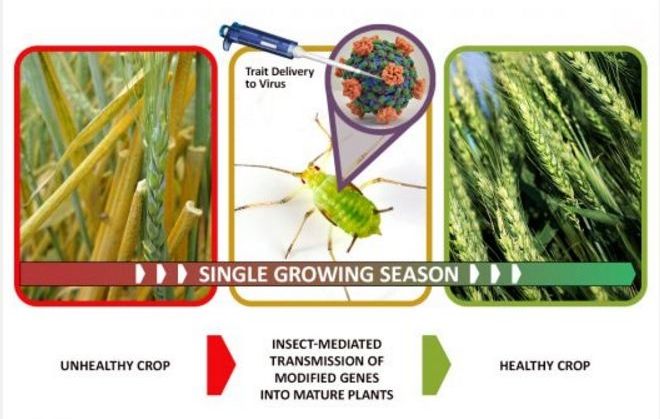 Trait Delivery to Virus

SINGLE GROWING SEASON

UNHEALTHY CROP

INSECT-MEDIATED TRANSMISSION OF MODIFIED GENES INTO MATURE PLANTS

HEALTHY CROP